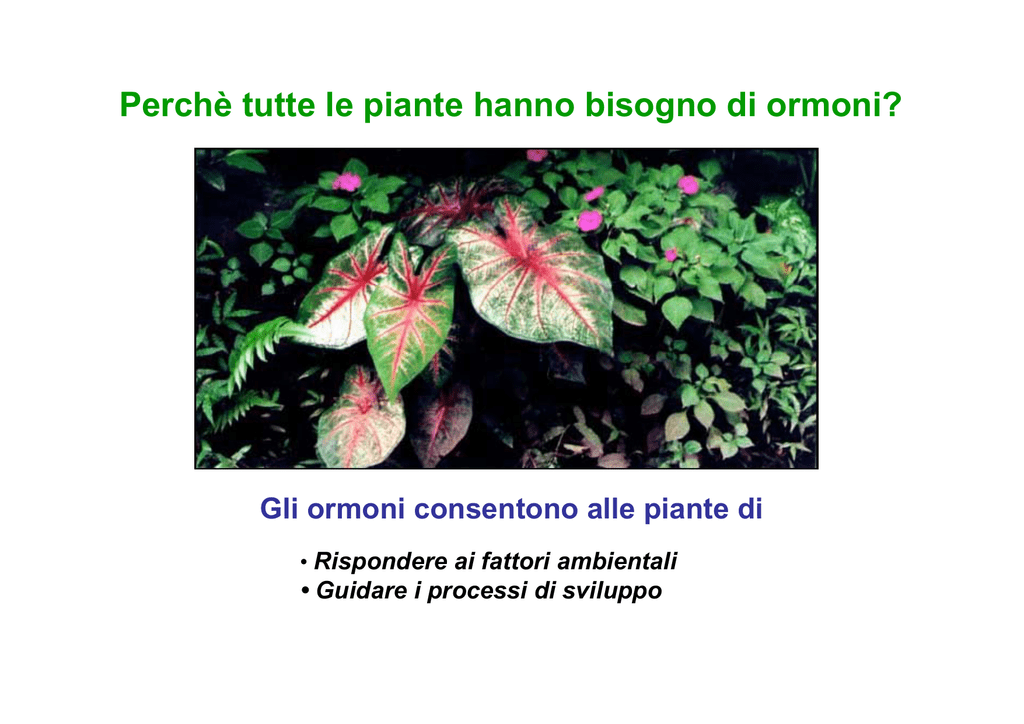 Perchè tutte le piante hanno bisogno di ormoni?

Gli ormoni consentono alle piante di

• Rispondere ai fattori ambientali
• Guidare i processi di sviluppo